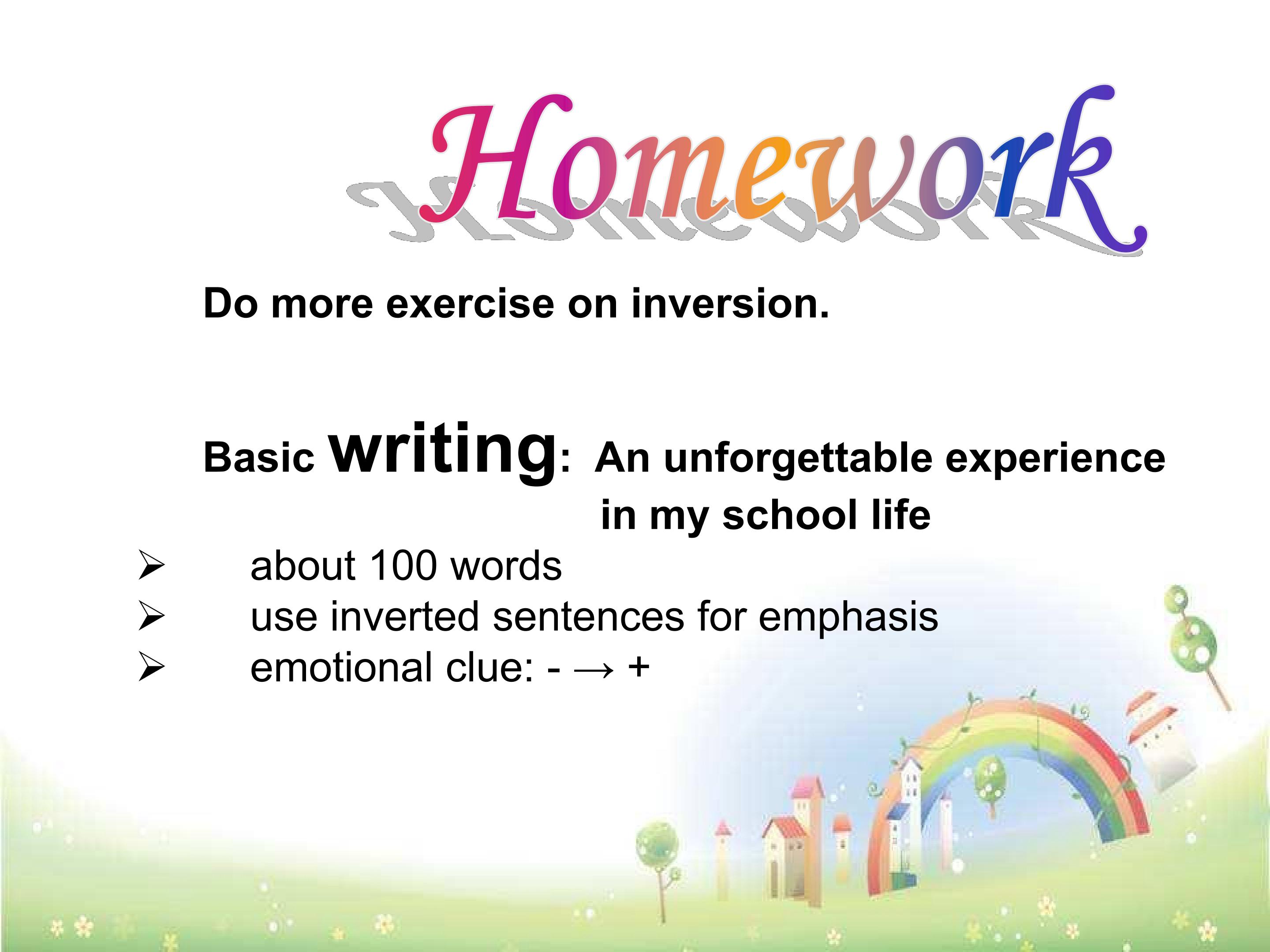 Homework

Do more exercise on inversion.

Basic writing: An unforgettable experience in my school life

➢ about 100 words
➢ use inverted sentences for emphasis
➢ emotional clue: - → +